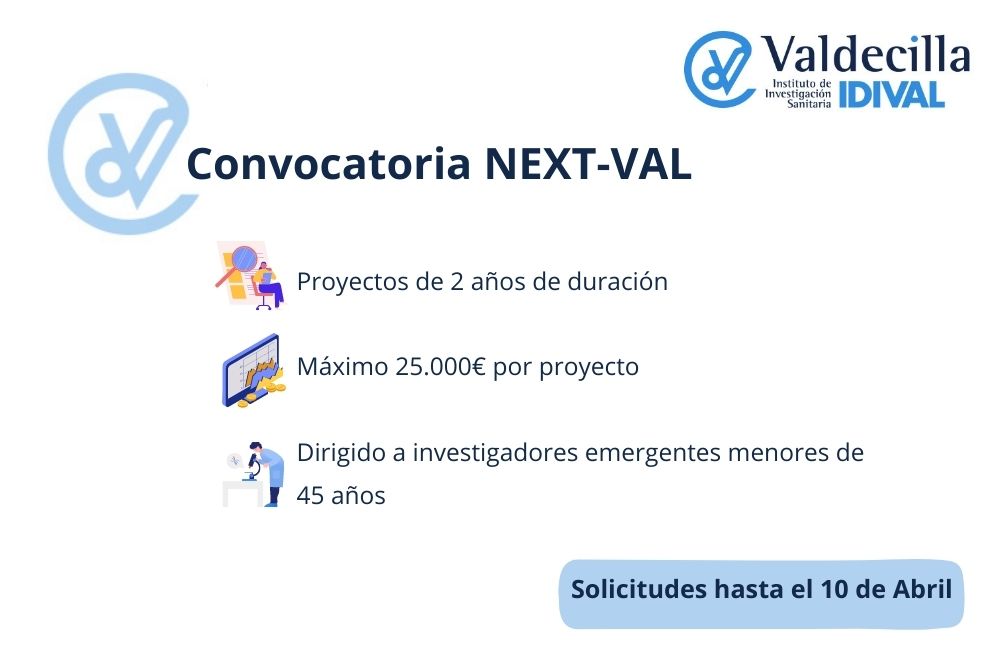 Valdecilla
Instituto de Investigación Sanitaria
IDIVAL

Convocatoria NEXT-VAL

Proyectos de 2 años de duración

Máximo 25.000€ por proyecto

Dirigido a investigadores emergentes menores de 45 años

Solicitudes hasta el 10 de Abril